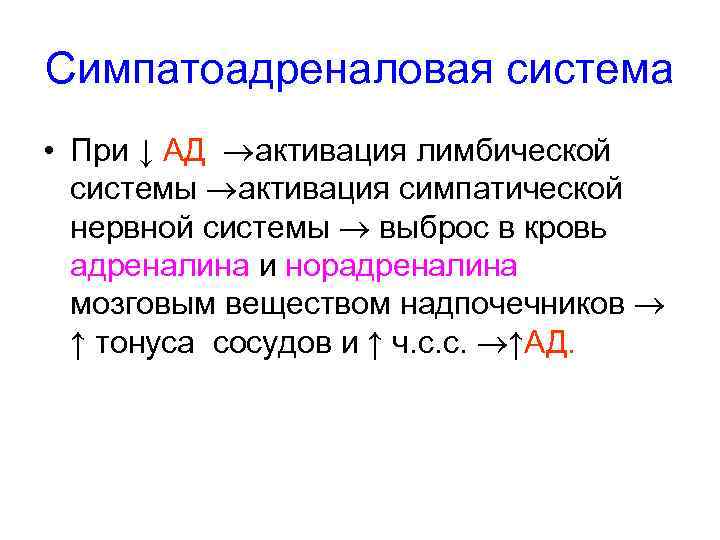 Симпатоадреналовая система

• При ↓ АД →активация лимбической системы →активация симпатической нервной системы → выброс в кровь адреналина и норадреналина мозговым веществом надпочечников → ↑ тонуса сосудов и ↑ ч.с.с. →↑АД.